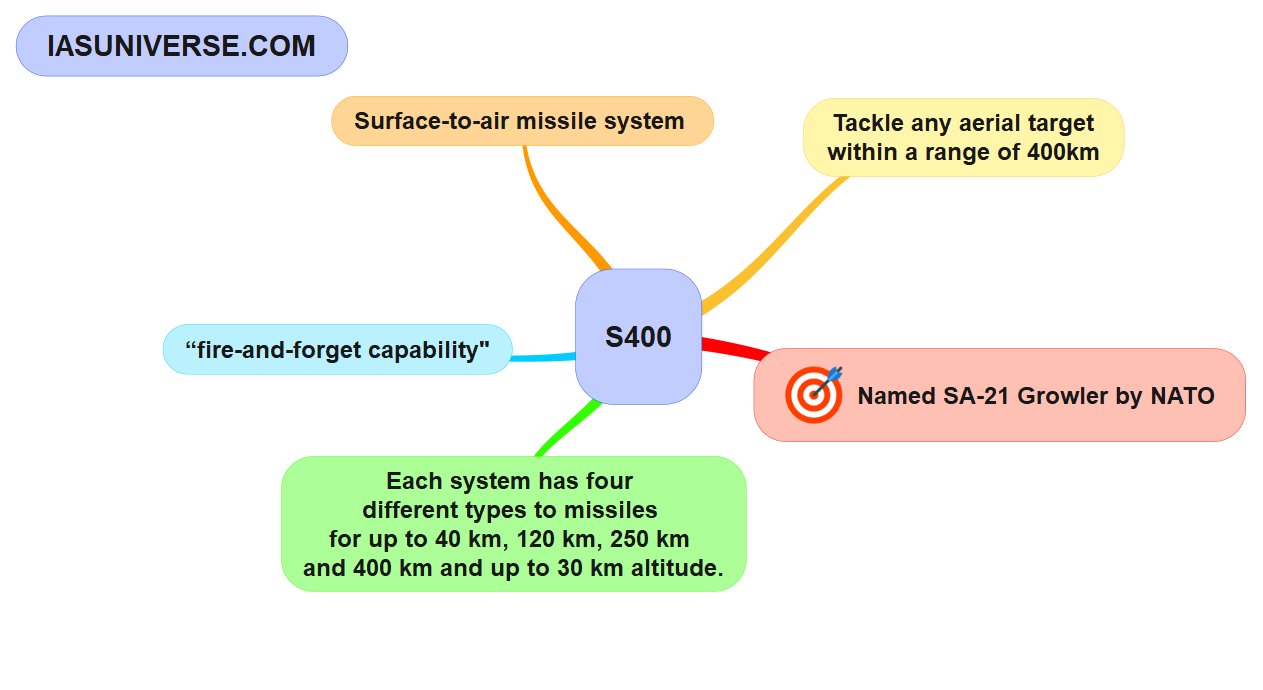 IASUNIVERSE.COM

Surface-to-air missile system

Tackle any aerial target within a range of 400km

S400

“fire-and-forget capability"

Named SA-21 Growler by NATO

Each system has four different types to missiles for up to 40 km, 120 km, 250 km and 400 km and up to 30 km altitude.